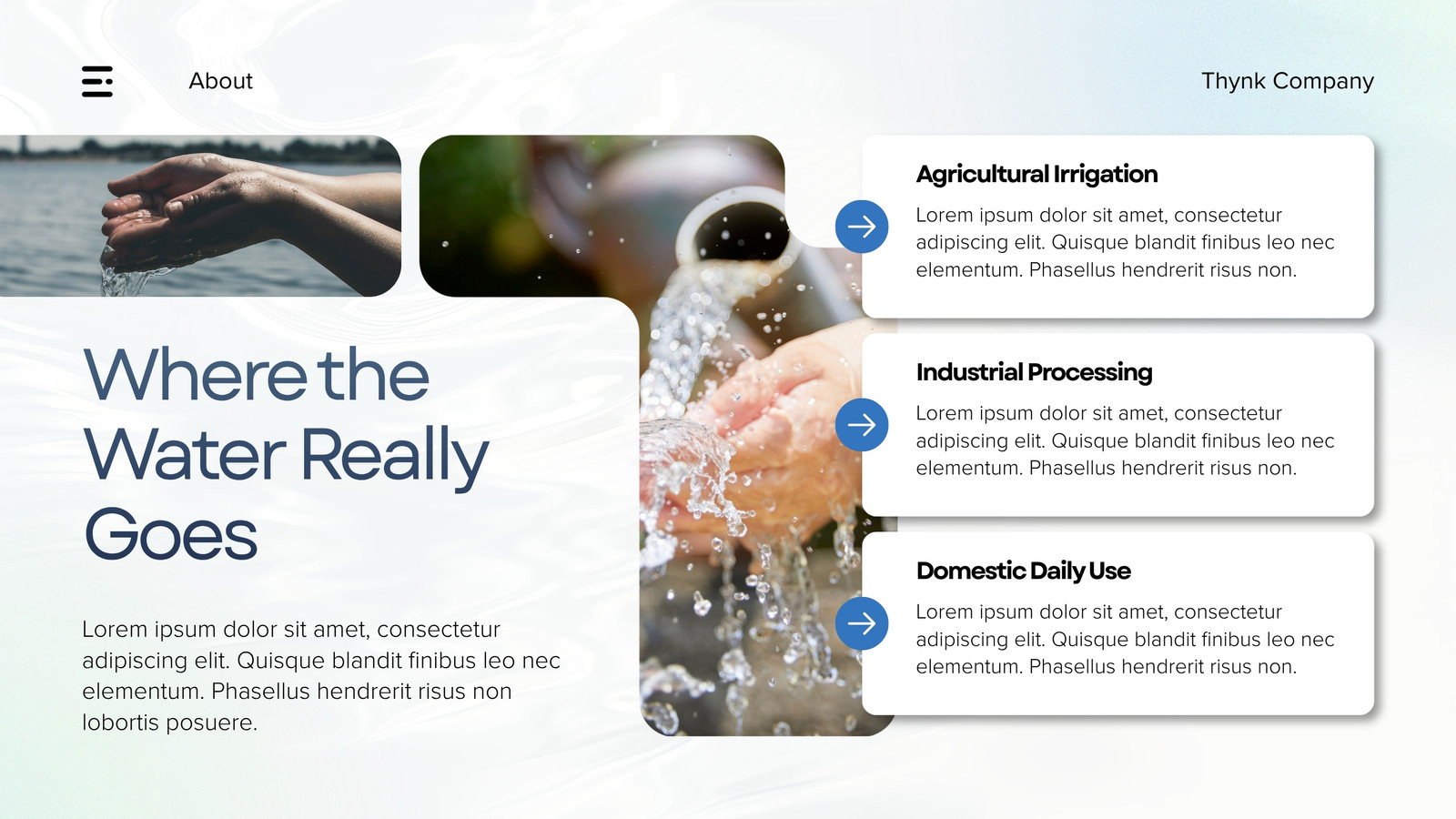 About

Thynk Company

Where the Water Really Goes

Lorem ipsum dolor sit amet, consectetur adipiscing elit. Quisque blandit finibus leo nec elementum. Phasellus hendrerit risus non lobortis posuere.

Agricultural Irrigation

Lorem ipsum dolor sit amet, consectetur adipiscing elit. Quisque blandit finibus leo nec elementum. Phasellus hendrerit risus non.

Industrial Processing

Lorem ipsum dolor sit amet, consectetur adipiscing elit. Quisque blandit finibus leo nec elementum. Phasellus hendrerit risus non.

Domestic Daily Use

Lorem ipsum dolor sit amet, consectetur adipiscing elit. Quisque blandit finibus leo nec elementum. Phasellus hendrerit risus non.